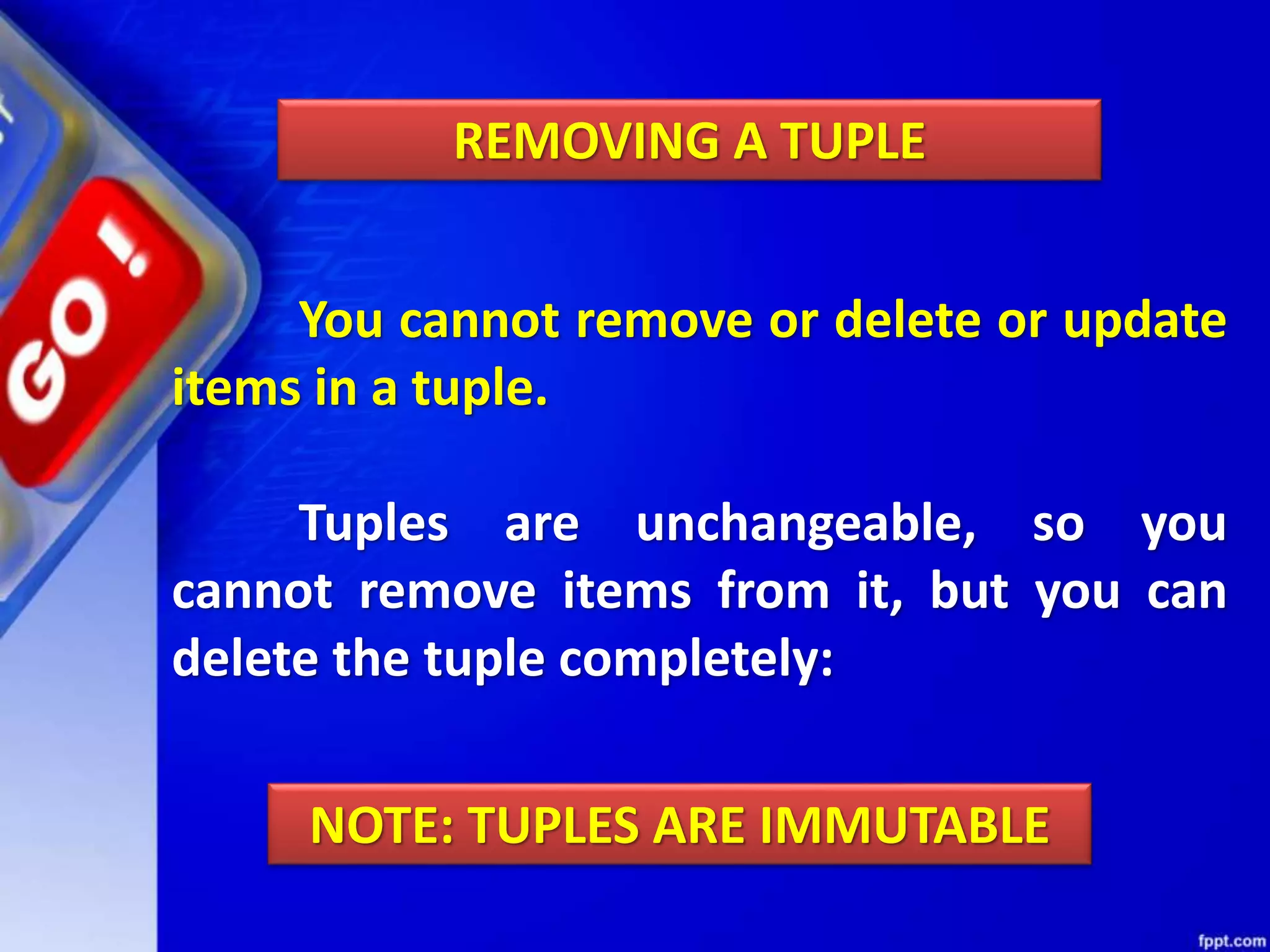 GO!

REMOVING A TUPLE

You cannot remove or delete or update items in a tuple.

Tuples are unchangeable, so you cannot remove items from it, but you can delete the tuple completely:

NOTE: TUPLES ARE IMMUTABLE

fppt.com